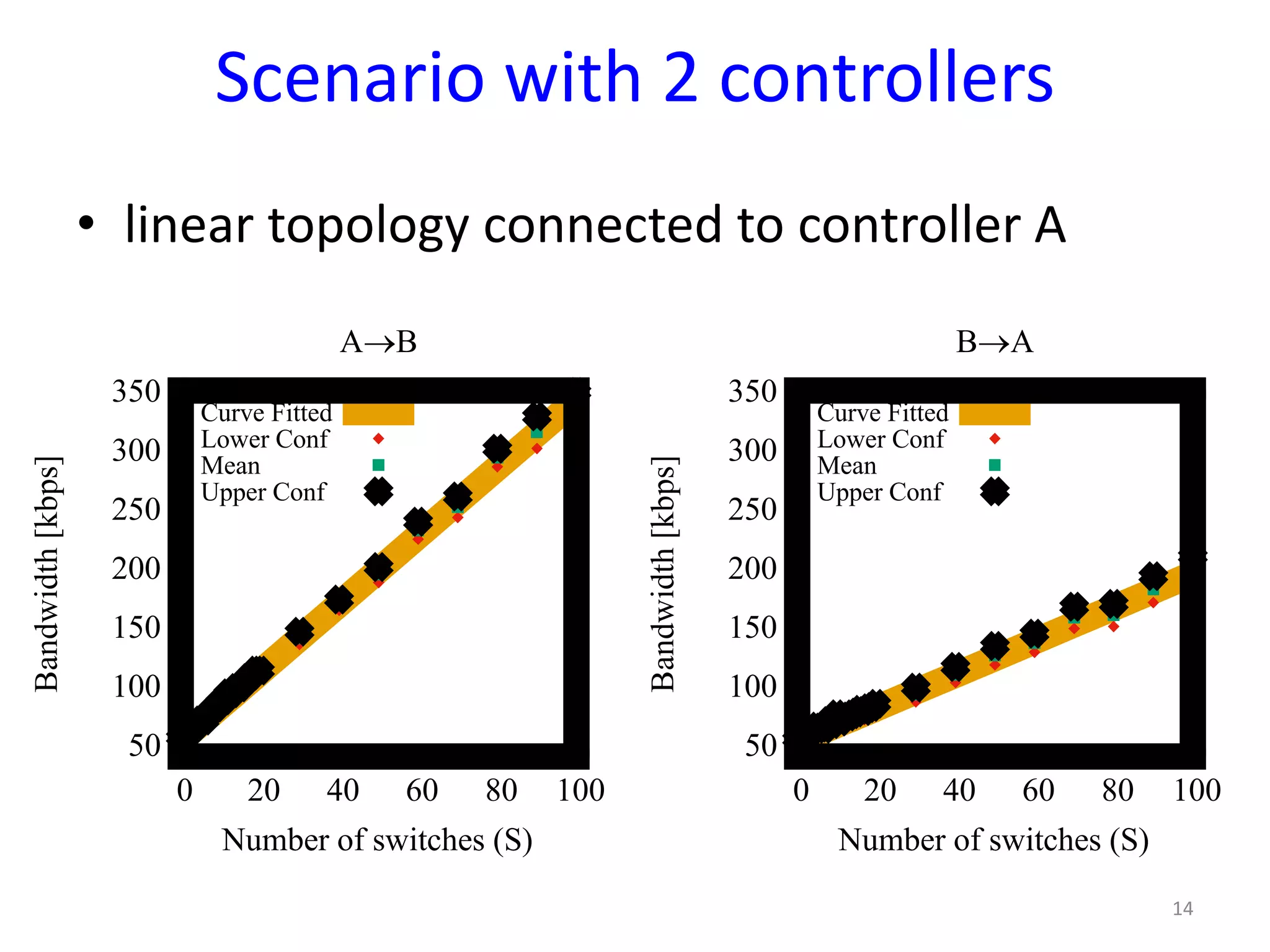 Scenario with 2 controllers

• linear topology connected to controller A

A→B

Bandwidth [kbps]

350
300
250
200
150
100
50

Curve Fitted
Lower Conf
Mean
Upper Conf

0 20 40 60 80 100

Number of switches (S)

B→A

Bandwidth [kbps]

350
300
250
200
150
100
50

Curve Fitted
Lower Conf
Mean
Upper Conf

0 20 40 60 80 100

Number of switches (S)

14